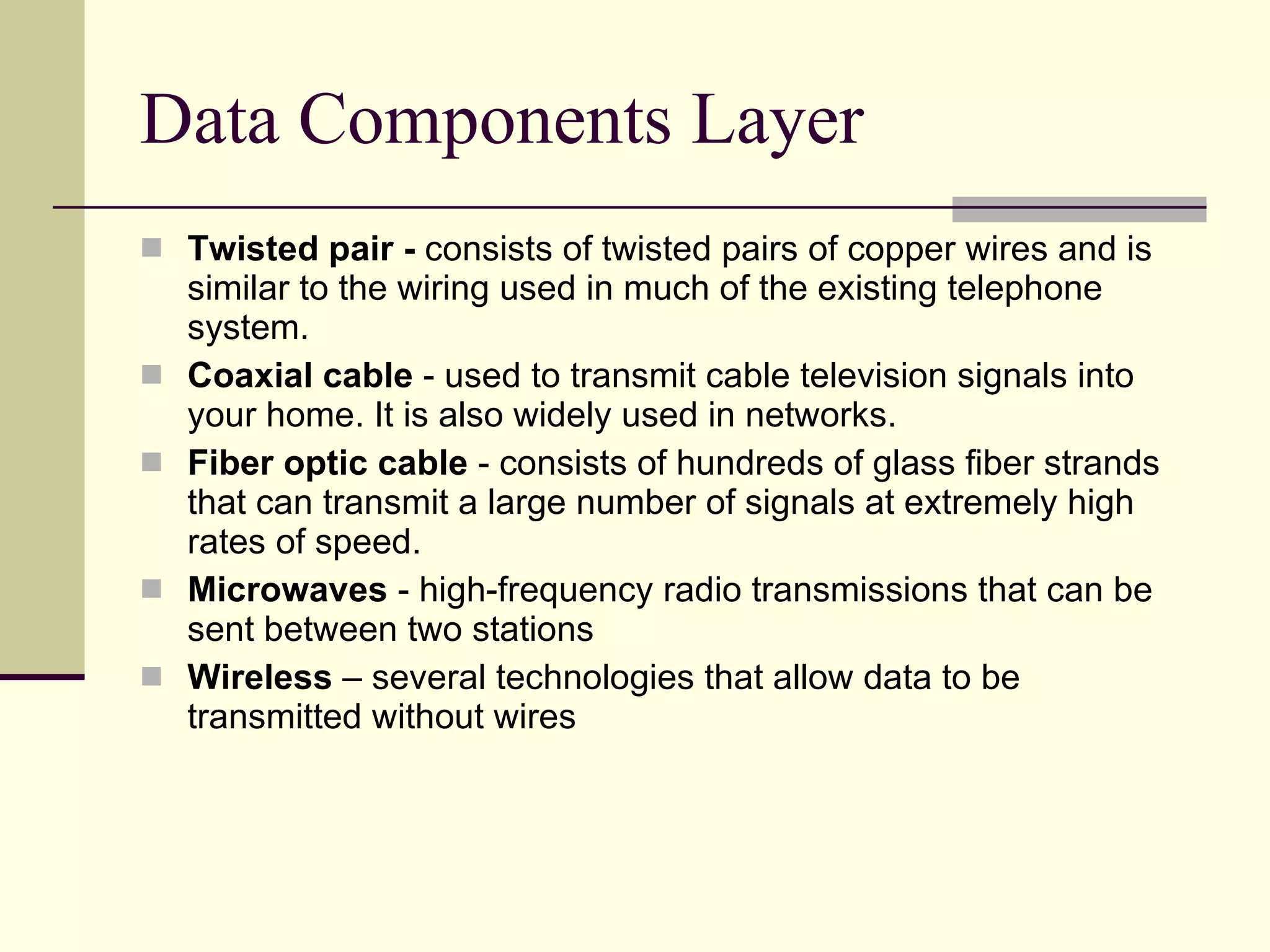 Data Components Layer

- Twisted pair - consists of twisted pairs of copper wires and is similar to the wiring used in much of the existing telephone system.
- Coaxial cable - used to transmit cable television signals into your home. It is also widely used in networks.
- Fiber optic cable - consists of hundreds of glass fiber strands that can transmit a large number of signals at extremely high rates of speed.
- Microwaves - high-frequency radio transmissions that can be sent between two stations
- Wireless – several technologies that allow data to be transmitted without wires